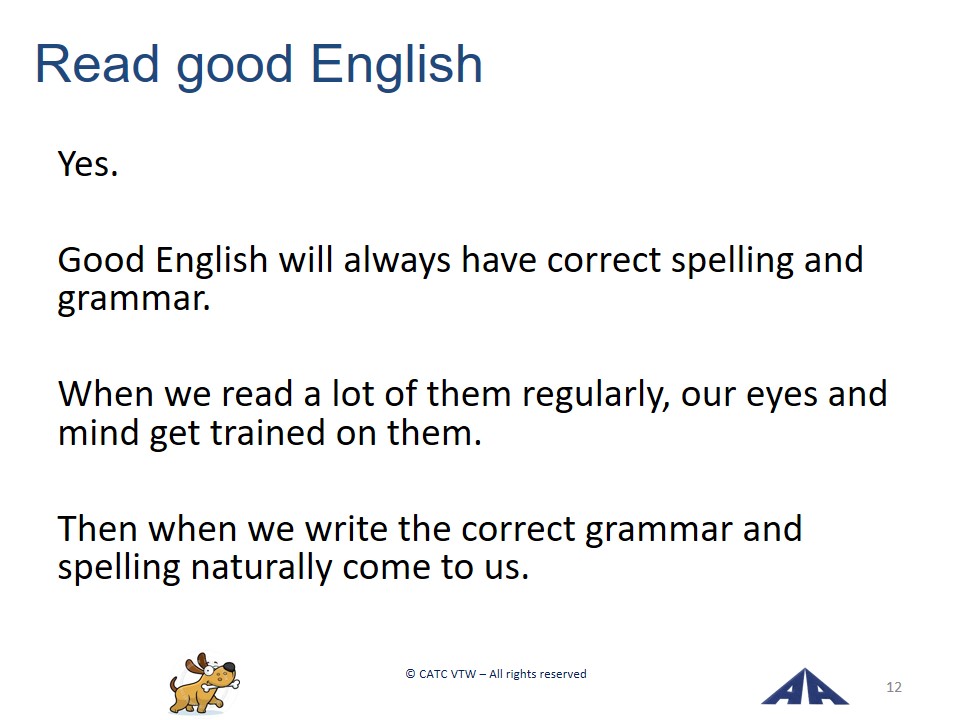 Read good English

Yes.

Good English will always have correct spelling and grammar.

When we read a lot of them regularly, our eyes and mind get trained on them.

Then when we write the correct grammar and spelling naturally come to us.

© CATC VTW – All rights reserved

12